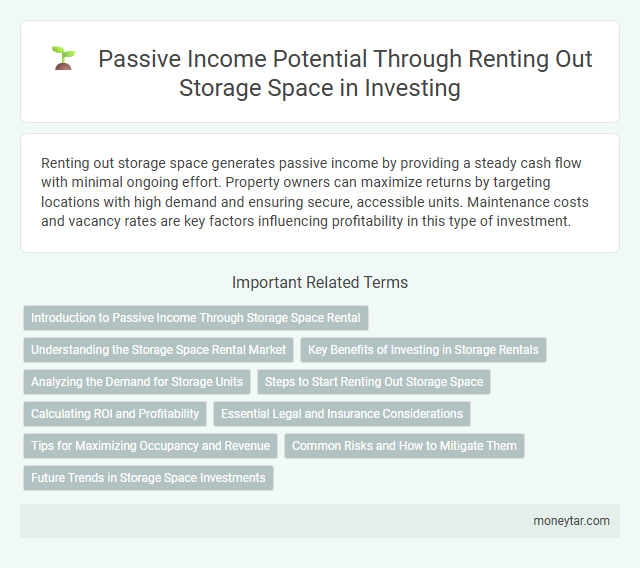 Passive Income Potential Through Renting Out Storage Space in Investing

Renting out storage space generates passive income by providing a steady cash flow with minimal ongoing effort. Property owners can maximize returns by targeting locations with high demand and ensuring secure, accessible units. Maintenance costs and vacancy rates are key factors influencing profitability in this type of investment.

Important Related Terms

Introduction to Passive Income Through Storage Space Rental

Understanding the Storage Space Rental Market

Key Benefits of Investing in Storage Rentals

Analyzing the Demand for Storage Units

Steps to Start Renting Out Storage Space

Calculating ROI and Profitability

Essential Legal and Insurance Considerations

Tips for Maximizing Occupancy and Revenue

Common Risks and How to Mitigate Them

Future Trends in Storage Space Investments

moneytar.com